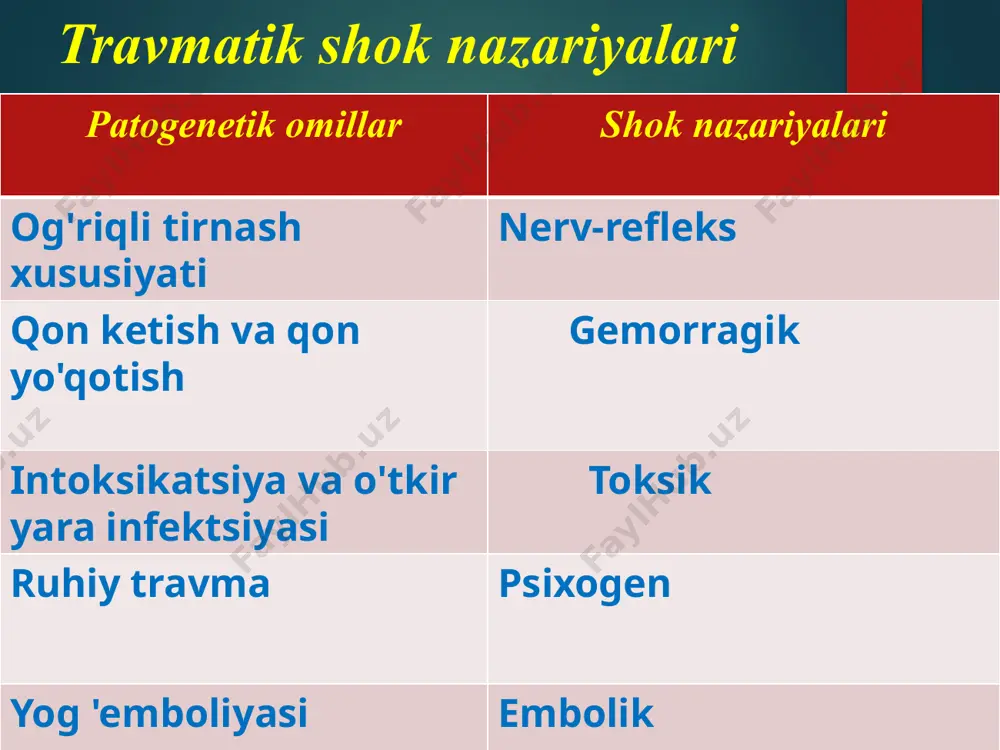 Travmatik shok nazariyalari

| Patogenetik omillar | Shok nazariyalari |
|---|---|
| Og'riqli tirnash xususiyati | Nerv-refleks |
| Qon ketish va qon yo'qotish | Gemorragik |
| Intoksikatsiya va o'tkir yara infektsiyasi | Toksik |
| Ruhiy travma | Psixogen |
| Yog 'emboliyasi | Embolik |

FaylHub.uz